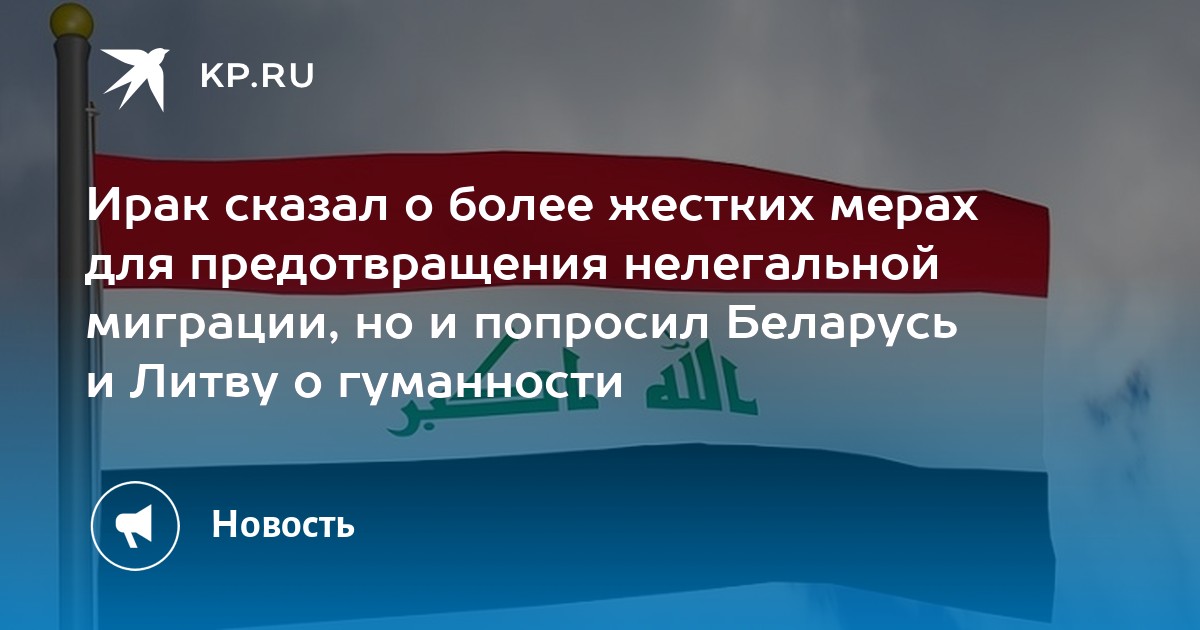 KP.RU

Ирак сказал о более жестких мерах для предотвращения нелегальной миграции, но и попросил Беларусь и Литву о гуманности

الله اكبر

Новость